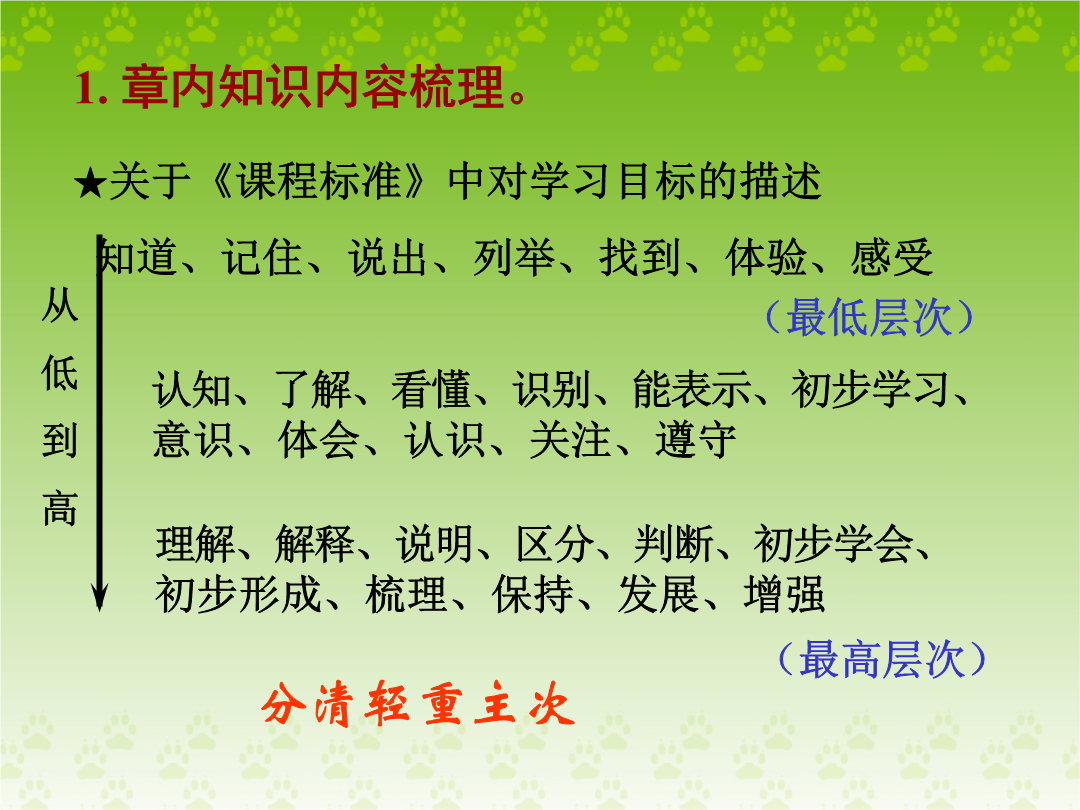 1. 章内知识内容梳理。

★关于《课程标准》中对学习目标的描述

从低到高

知道、记住、说出、列举、找到、体验、感受

（最低层次）

认知、了解、看懂、识别、能表示、初步学习、意识、体会、认识、关注、遵守

理解、解释、说明、区分、判断、初步学会、初步形成、梳理、保持、发展、增强

（最高层次）

分清轻重主次